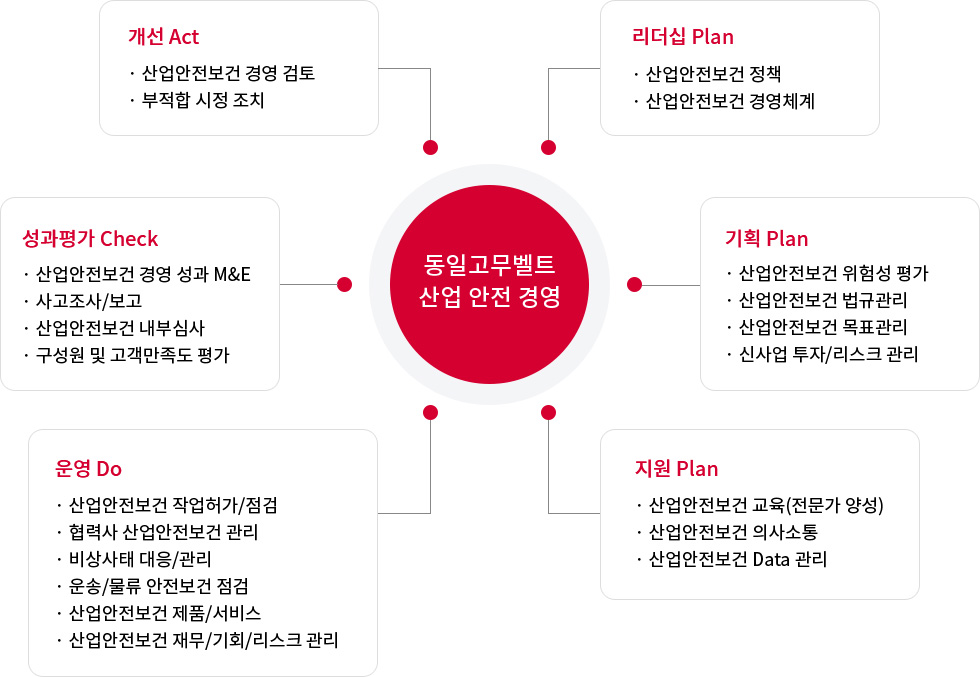 개선 Act

· 산업안전보건 경영 검토
· 부적합 시정 조치

리더십 Plan

· 산업안전보건 정책
· 산업안전보건 경영체계

성과평가 Check

· 산업안전보건 경영 성과 M&E
· 사고조사/보고
· 산업안전보건 내부심사
· 구성원 및 고객만족도 평가

동일고무벨트
산업 안전 경영

기획 Plan

· 산업안전보건 위험성 평가
· 산업안전보건 법규관리
· 산업안전보건 목표관리
· 신사업 투자/리스크 관리

운영 Do

· 산업안전보건 작업허가/점검
· 협력사 산업안전보건 관리
· 비상사태 대응/관리
· 운송/물류 안전보건 점검
· 산업안전보건 제품/서비스
· 산업안전보건 재무/기회/리스크 관리

지원 Plan

· 산업안전보건 교육(전문가 양성)
· 산업안전보건 의사소통
· 산업안전보건 Data 관리